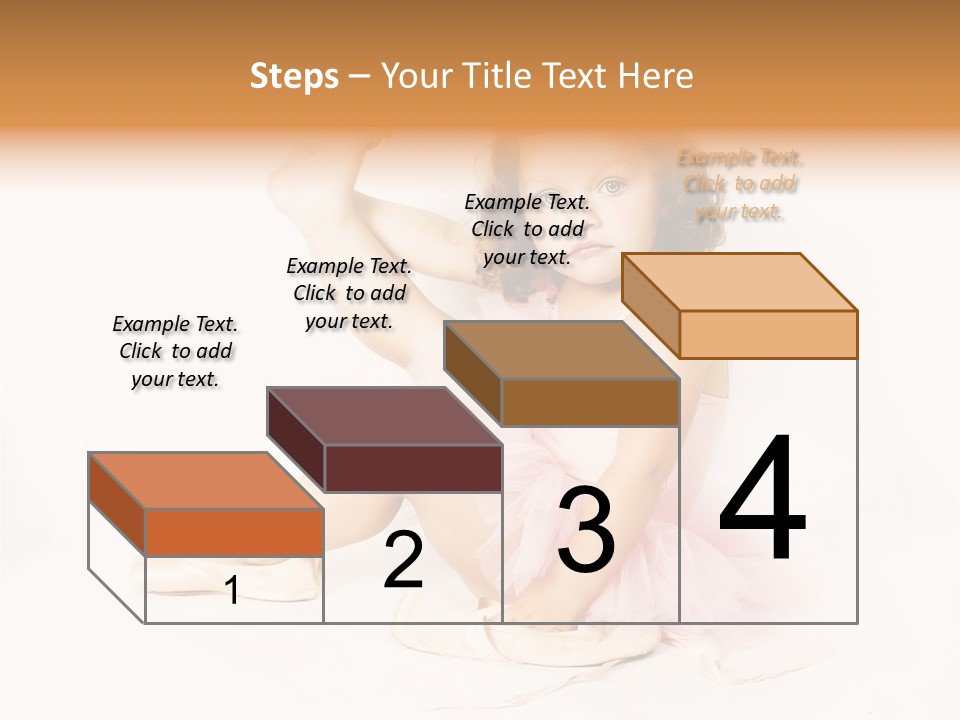 Steps – Your Title Text Here

Example Text. Click to add your text.

Example Text. Click to add your text.

Example Text. Click to add your text.

Example Text. Click to add your text.

1

2

3

4